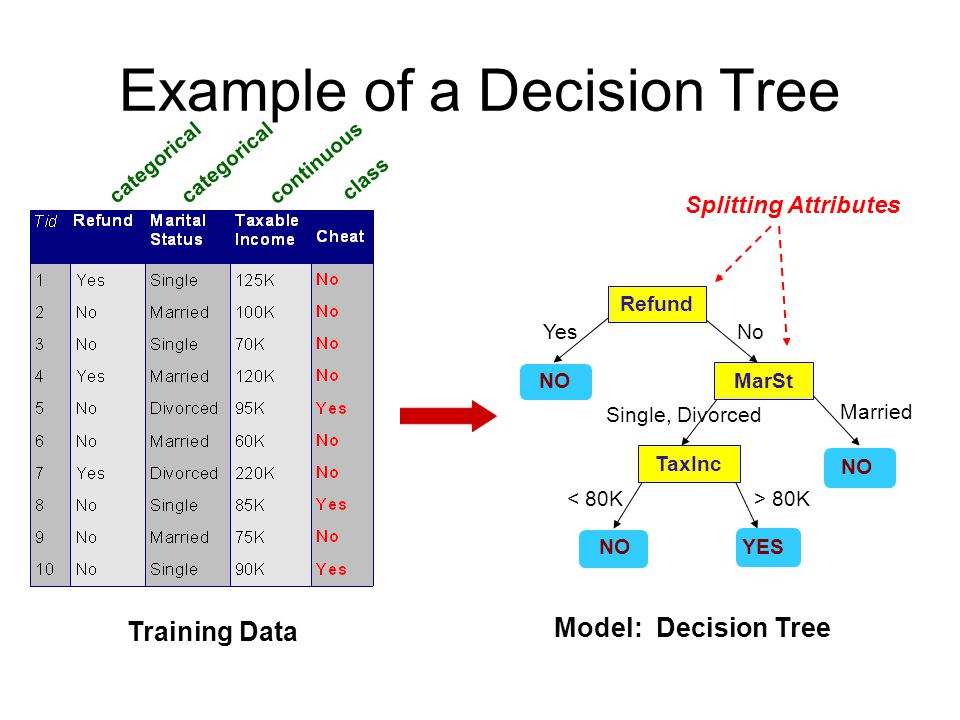 Example of a Decision Tree

categorical
categorical
continuous
class

| Tid | Refund | Marital Status | Taxable Income | Cheat |
|---|---|---|---|---|
| 1 | Yes | Single | 125K | No |
| 2 | No | Married | 100K | No |
| 3 | No | Single | 70K | No |
| 4 | Yes | Married | 120K | No |
| 5 | No | Divorced | 95K | Yes |
| 6 | No | Married | 60K | No |
| 7 | Yes | Divorced | 220K | No |
| 8 | No | Single | 85K | Yes |
| 9 | No | Married | 75K | No |
| 10 | No | Single | 90K | Yes |

Training Data

Splitting Attributes

Refund
Yes
No
NO
MarSt
Single, Divorced
Married
TaxInc
NO
< 80K
> 80K
NO
YES

Model: Decision Tree